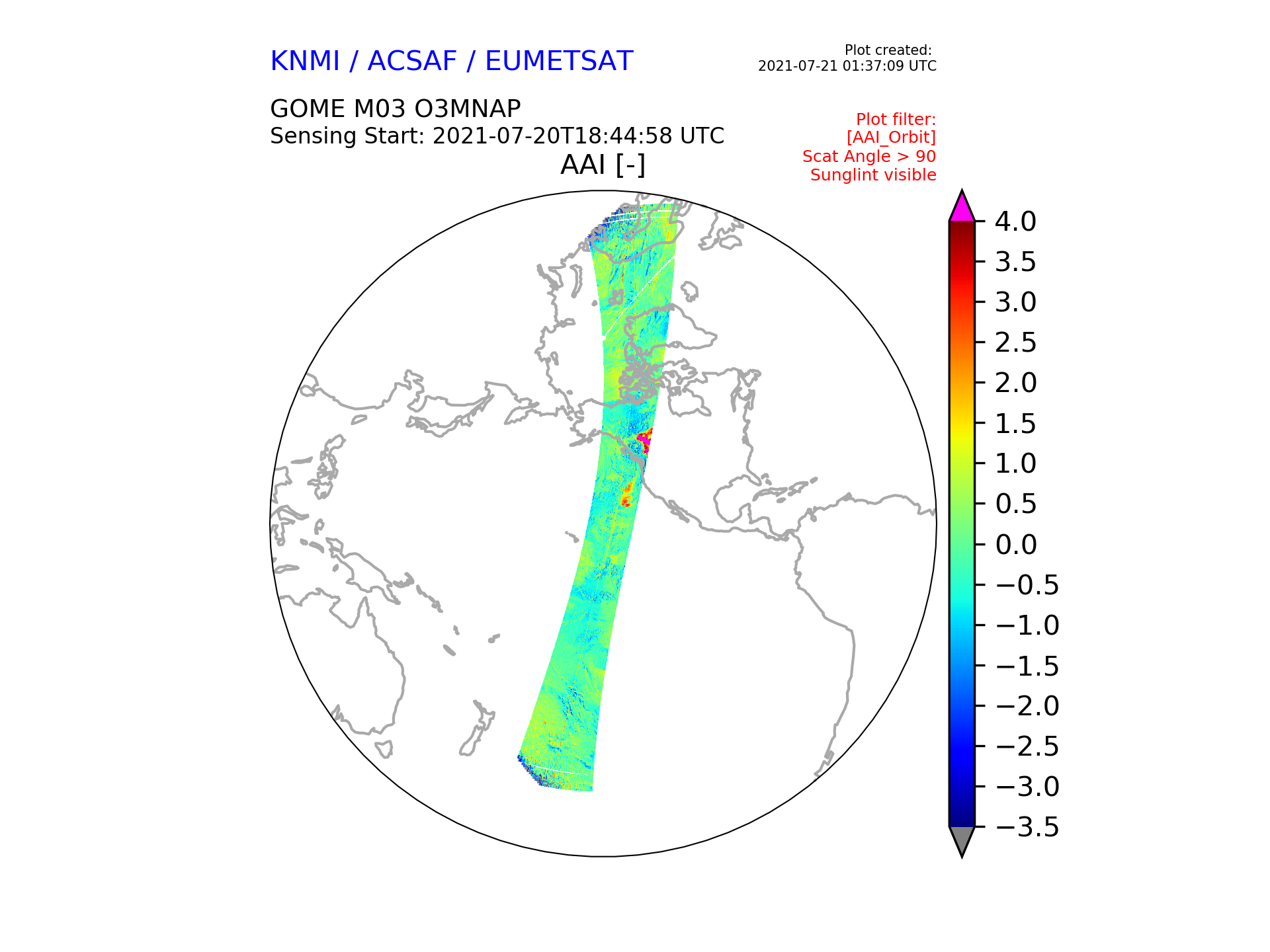 KNMI / ACSAF / EUMETSAT

Plot created:
2021-07-21 01:37:09 UTC

GOME M03 O3MNAP
Sensing Start: 2021-07-20T18:44:58 UTC

Plot filter:
[AAI_Orbit]
Scat Angle > 90
Sunglint visible

AAI [-]

4.0
3.5
3.0
2.5
2.0
1.5
1.0
0.5
0.0
−0.5
−1.0
−1.5
−2.0
−2.5
−3.0
−3.5